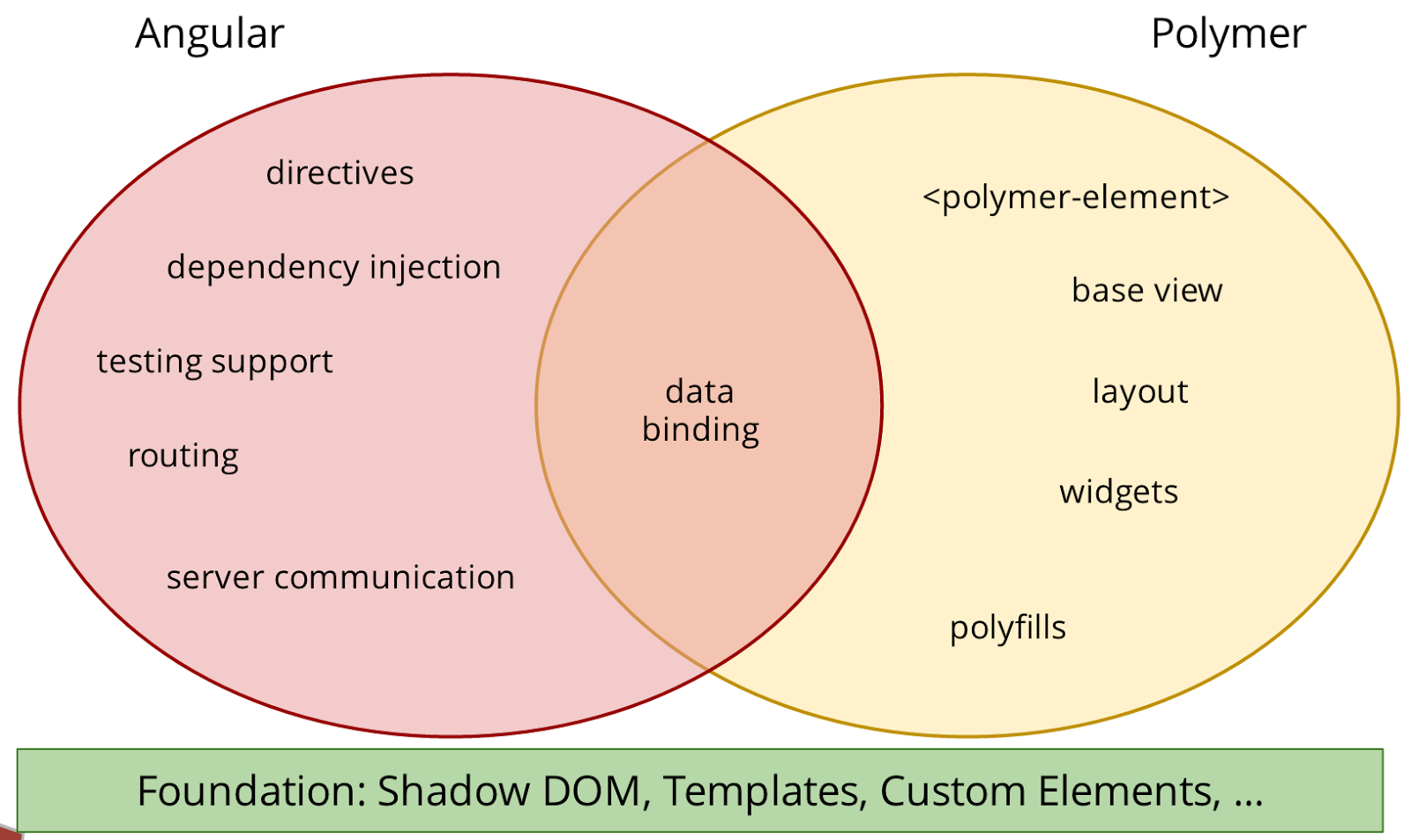 Angular

Polymer

directives

dependency injection

testing support

routing

server communication

data binding

<polymer-element>

base view

layout

widgets

polyfills

Foundation: Shadow DOM, Templates, Custom Elements, ...